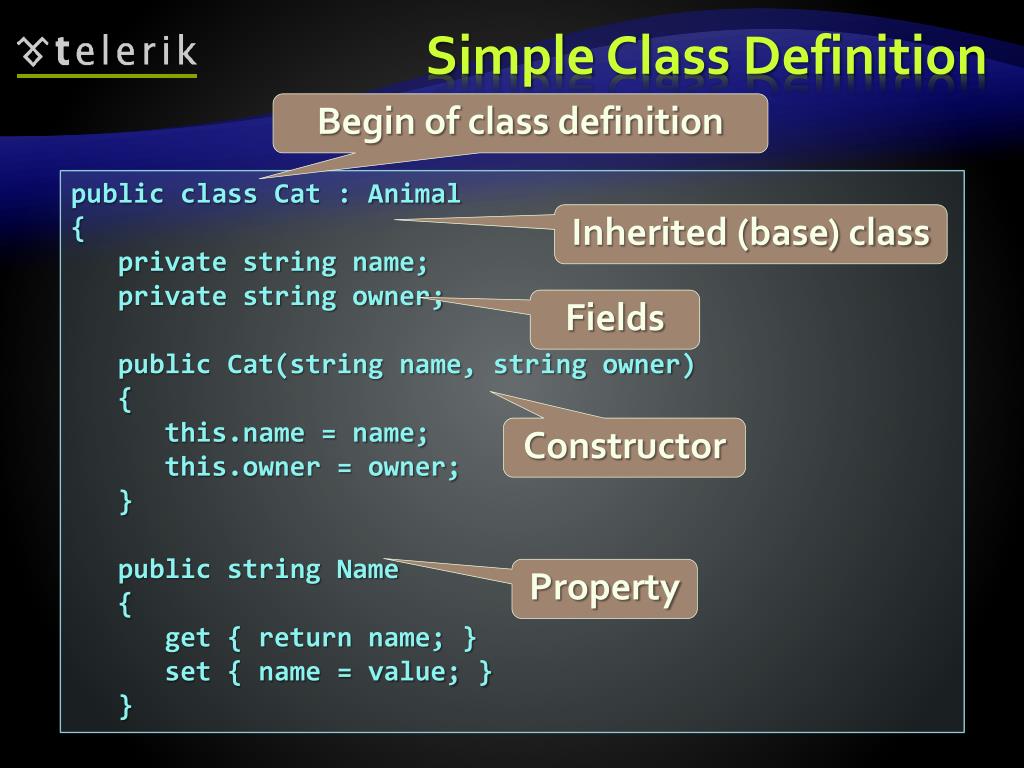 telerik

Simple Class Definition

Begin of class definition

public class Cat : Animal
{
   private string name;
   private string owner;

   public Cat(string name, string owner)
   {
      this.name = name;
      this.owner = owner;
   }

   public string Name
   {
      get { return name; }
      set { name = value; }
   }

Inherited (base) class

Fields

Constructor

Property